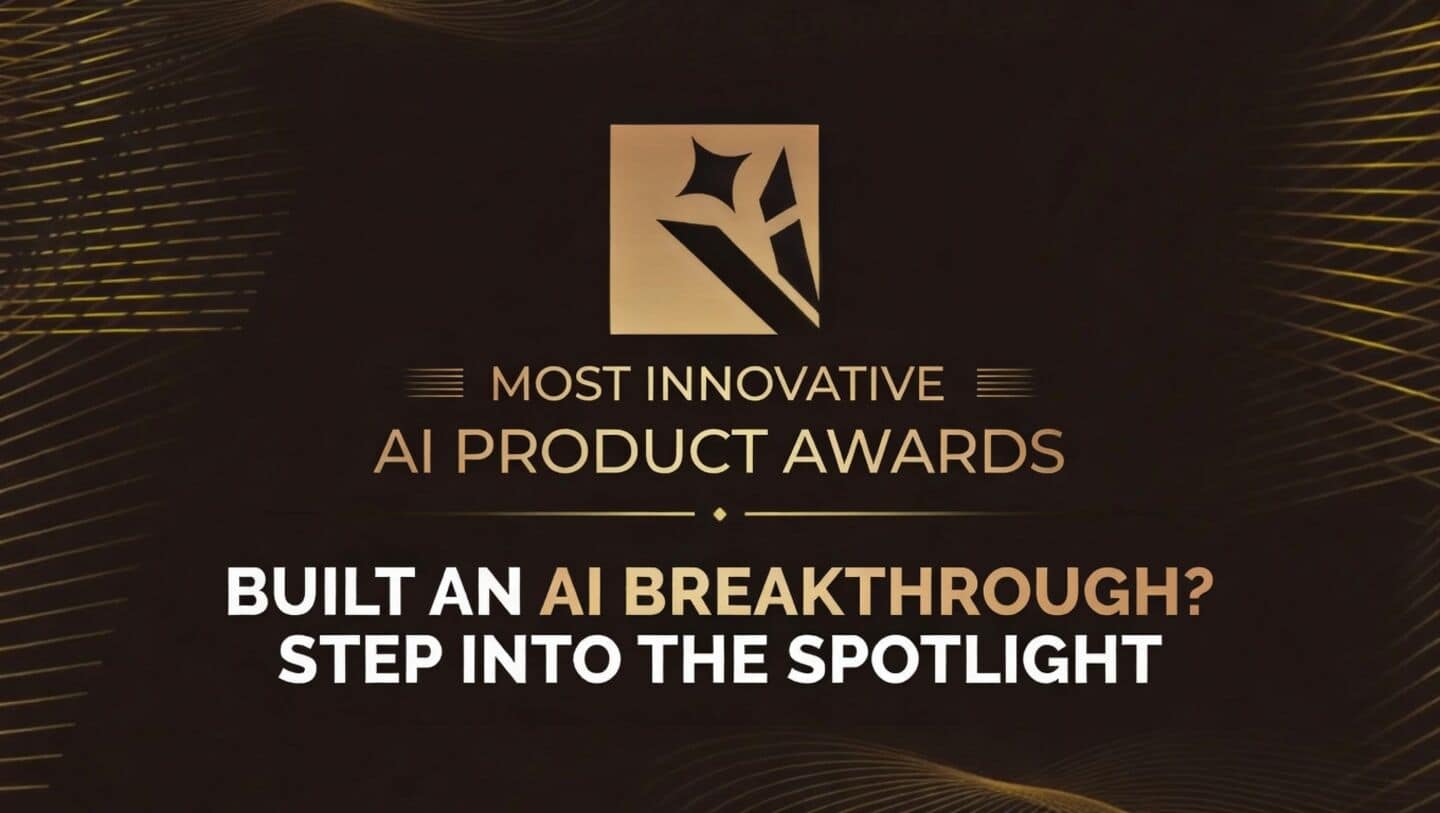 MOST INNOVATIVE
AI PRODUCT AWARDS

BUILT AN AI BREAKTHROUGH?
STEP INTO THE SPOTLIGHT